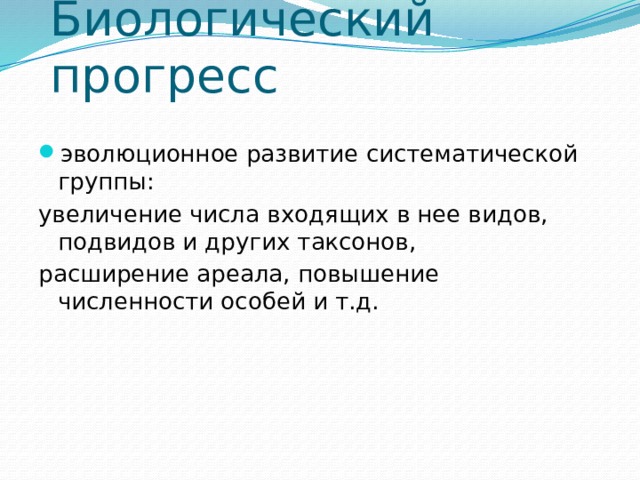 Биологический прогресс

эволюционное развитие систематической группы:

увеличение числа входящих в нее видов, подвидов и других таксонов,

расширение ареала, повышение численности особей и т.д.